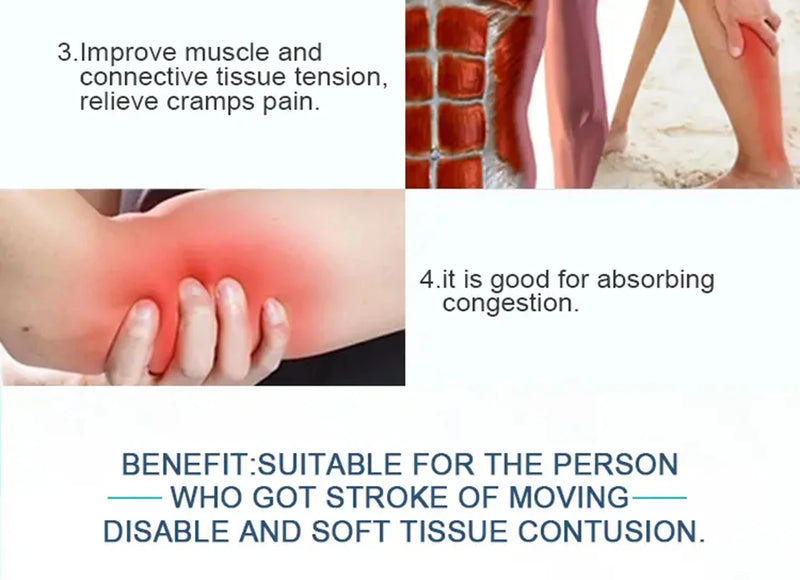 3.Improve muscle and connective tissue tension, relieve cramps pain.

4.it is good for absorbing congestion.

BENEFIT:SUITABLE FOR THE PERSON WHO GOT STROKE OF MOVING DISABLE AND SOFT TISSUE CONTUSION.